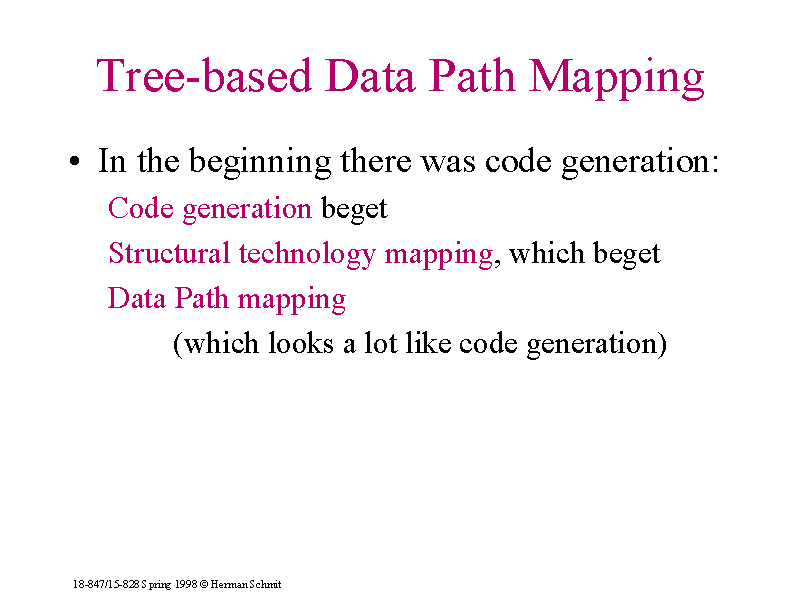 Tree-based Data Path Mapping

• In the beginning there was code generation:

Code generation beget

Structural technology mapping, which beget

Data Path mapping

(which looks a lot like code generation)

18-847/15-828 Spring 1998 © Herman Schmit